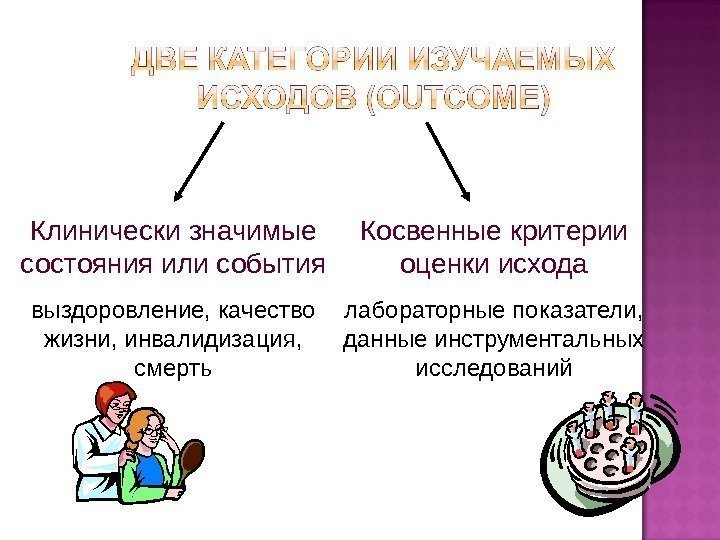 ДВЕ КАТЕГОРИИ ИЗУЧАЕМЫХ ИСХОДОВ (OUTCOME)

Клинически значимые состояния или события

выздоровление, качество жизни, инвалидизация, смерть

Косвенные критерии оценки исхода

лабораторные показатели, данные инструментальных исследований